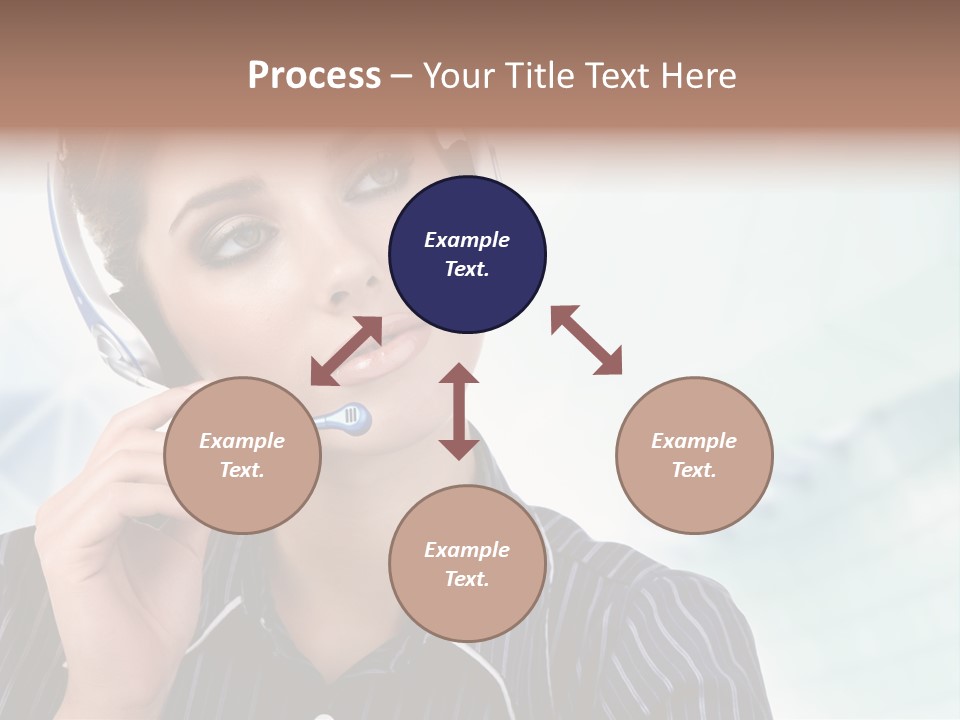 Process – Your Title Text Here

Example Text.

Example Text.

Example Text.

Example Text.